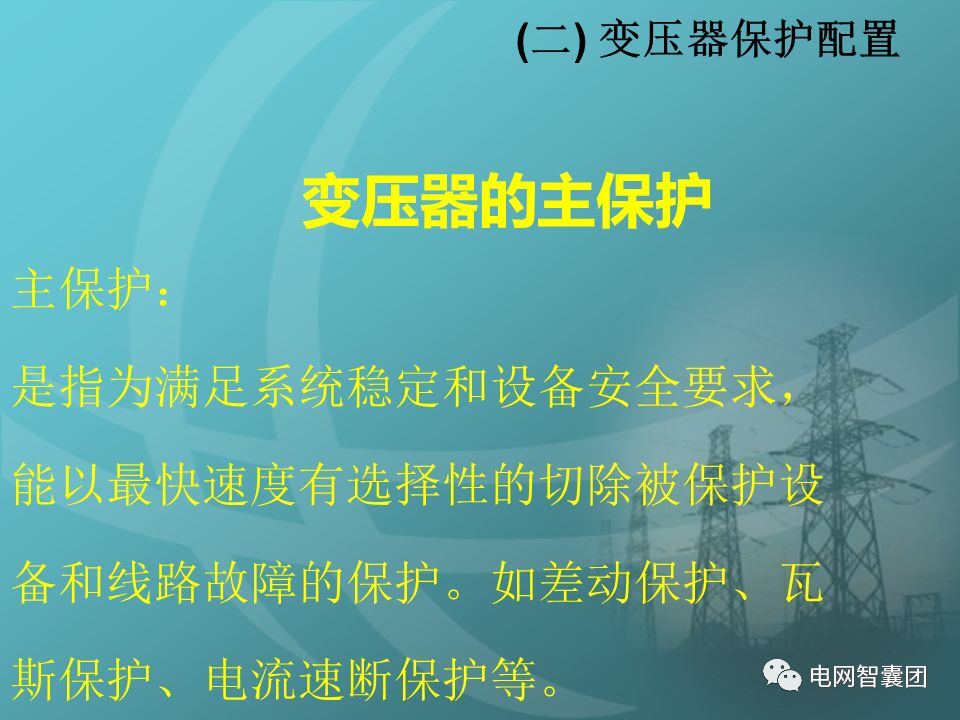 (二) 变压器保护配置

变压器的主保护

主保护：

是指为满足系统稳定和设备安全要求，能以最快速度有选择性的切除被保护设备和线路故障的保护。如差动保护、瓦斯保护、电流速断保护等。

电网智囊团